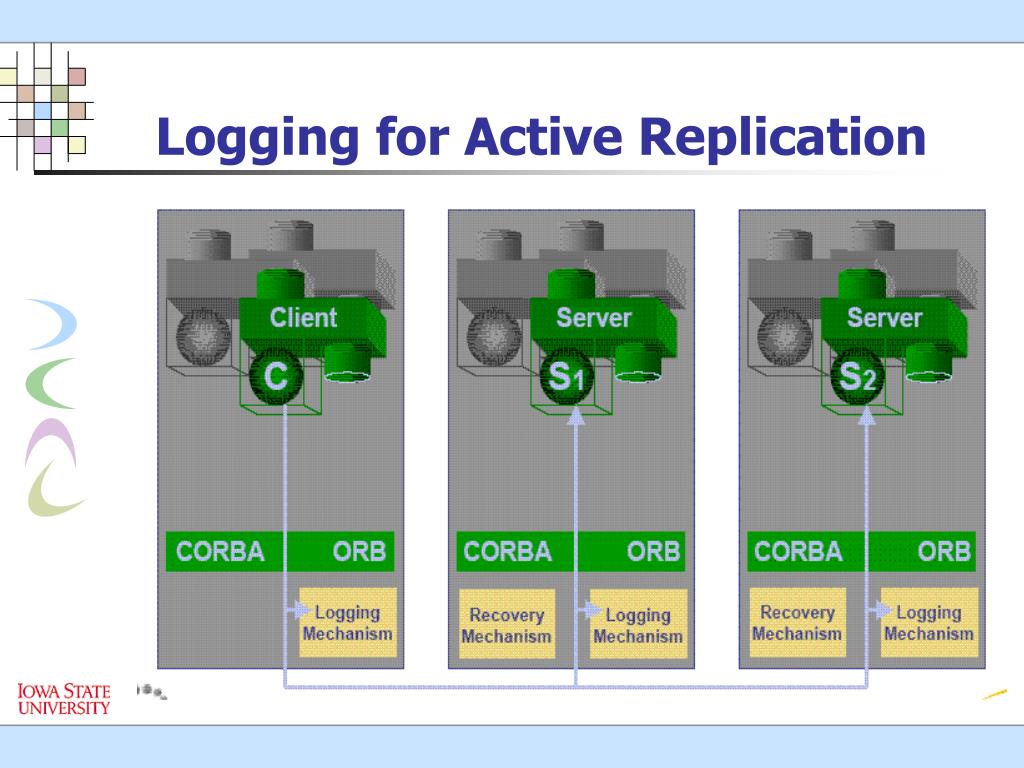 Logging for Active Replication

Client
C
CORBA ORB
Logging Mechanism

Server
S1
CORBA ORB
Recovery Mechanism
Logging Mechanism

Server
S2
CORBA ORB
Recovery Mechanism
Logging Mechanism

IOWA STATE UNIVERSITY